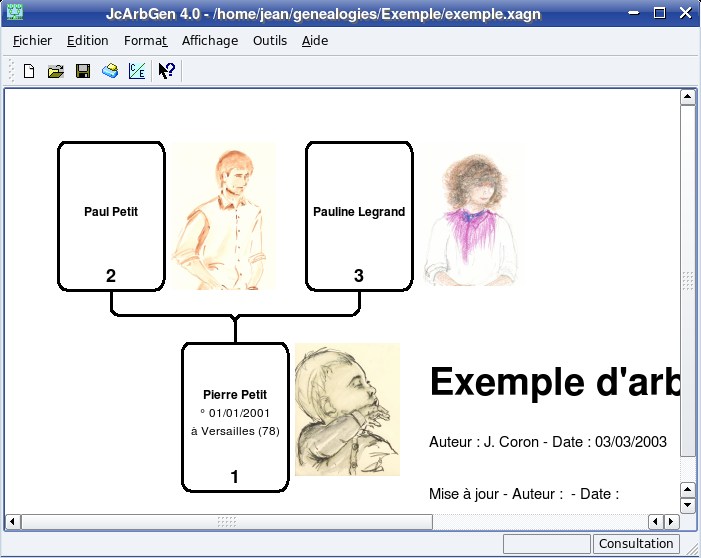 JcArbGen 4.0 - /home/jean/genealogies/Exemple/exemple.xagn

Fichier Edition Format Affichage Outils Aide

Paul Petit
2

Pauline Legrand
3

Pierre Petit
° 01/01/2001
à Versailles (78)
1

Exemple d'arb

Auteur : J. Coron - Date : 03/03/2003

Mise à jour - Auteur : - Date :

Consultation